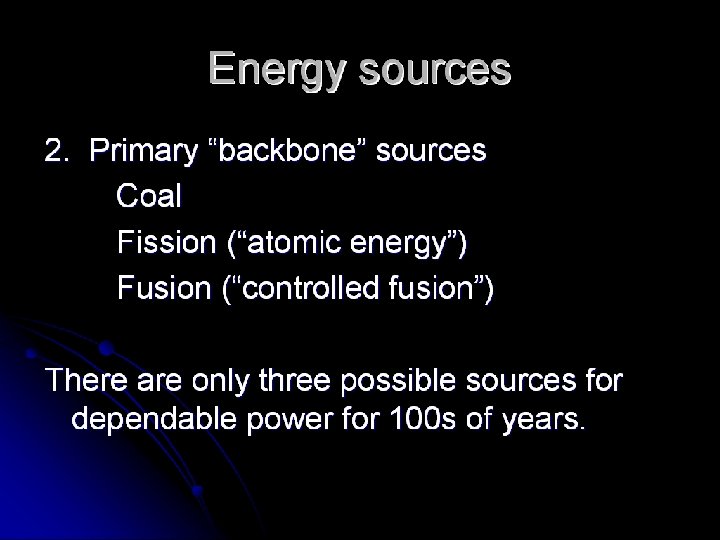 Energy sources

2. Primary “backbone” sources
Coal
Fission (“atomic energy”)
Fusion (“controlled fusion”)

There are only three possible sources for dependable power for 100s of years.